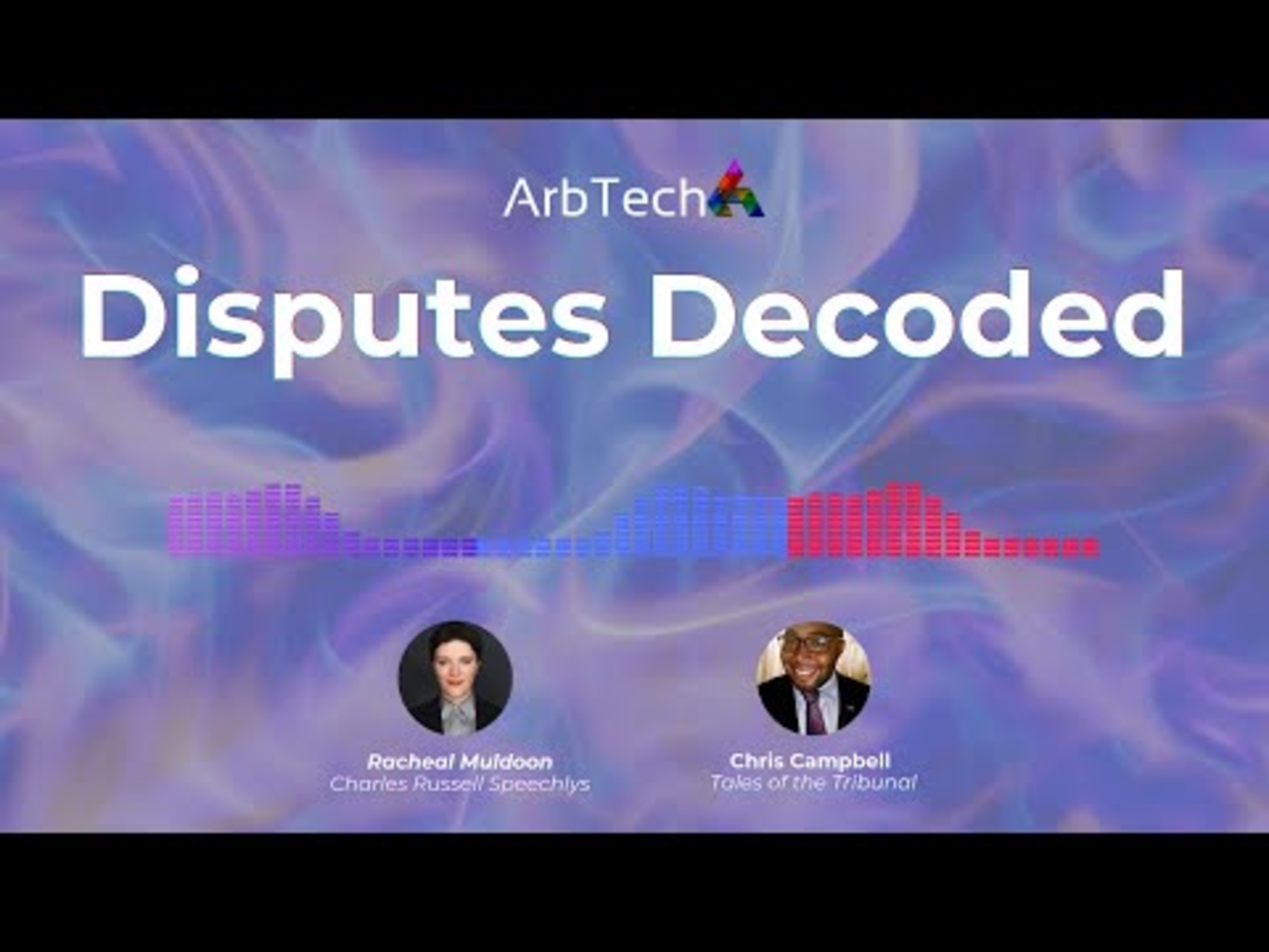 ArbTech

Disputes Decoded

Racheal Muldoon
Charles Russell Speechlys

Chris Campbell
Tales of the Tribunal